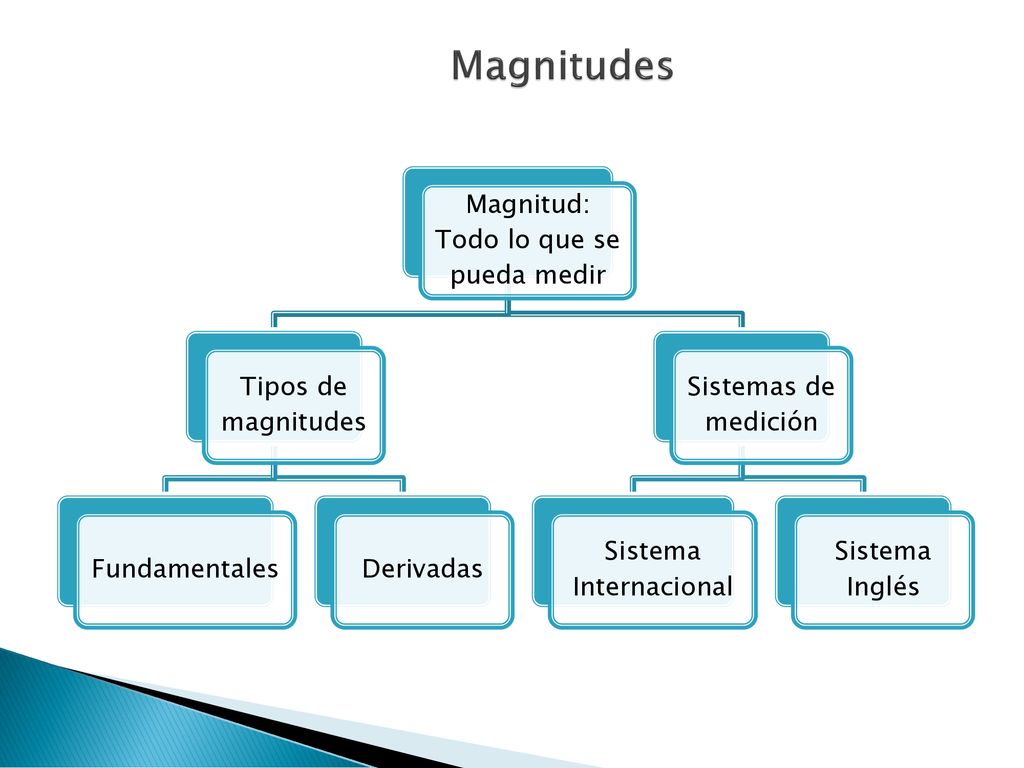 Magnitudes

Magnitud:
Todo lo que se pueda medir

Tipos de magnitudes

Sistemas de medición

Fundamentales

Derivadas

Sistema Internacional

Sistema Inglés